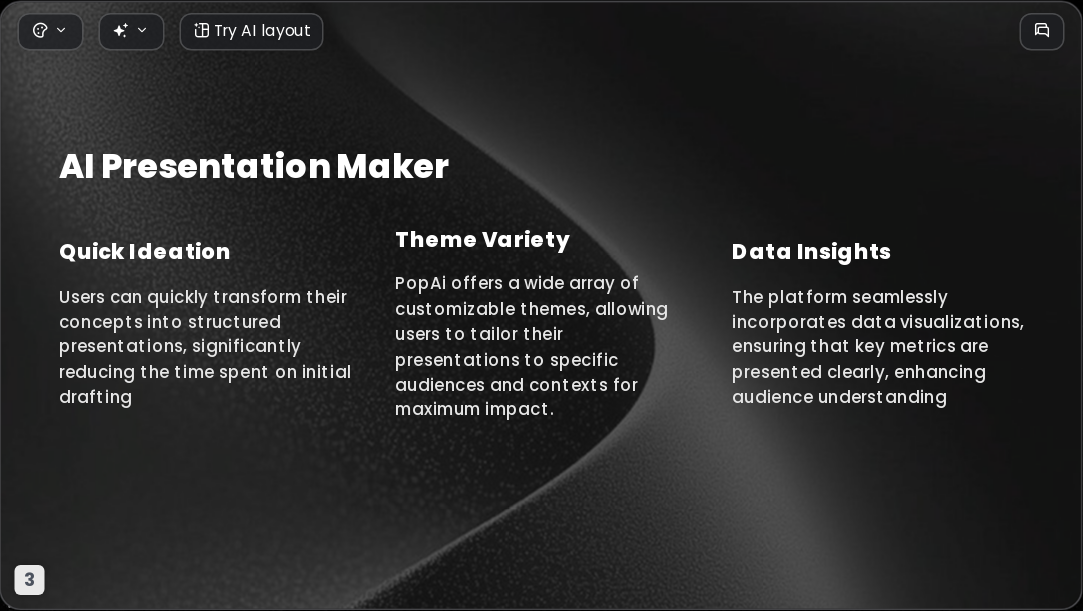 Try AI layout

AI Presentation Maker

Quick Ideation

Users can quickly transform their concepts into structured presentations, significantly reducing the time spent on initial drafting

Theme Variety

PopAi offers a wide array of customizable themes, allowing users to tailor their presentations to specific audiences and contexts for maximum impact.

Data Insights

The platform seamlessly incorporates data visualizations, ensuring that key metrics are presented clearly, enhancing audience understanding

3